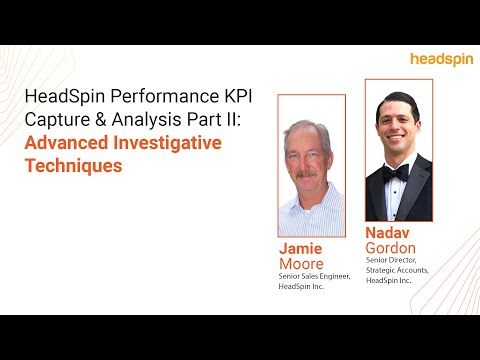 headspin

HeadSpin Performance KPI Capture & Analysis Part II: Advanced Investigative Techniques

Jamie Moore
Senior Sales Engineer, HeadSpin Inc.

Nadav Gordon
Senior Director, Strategic Accounts, HeadSpin Inc.